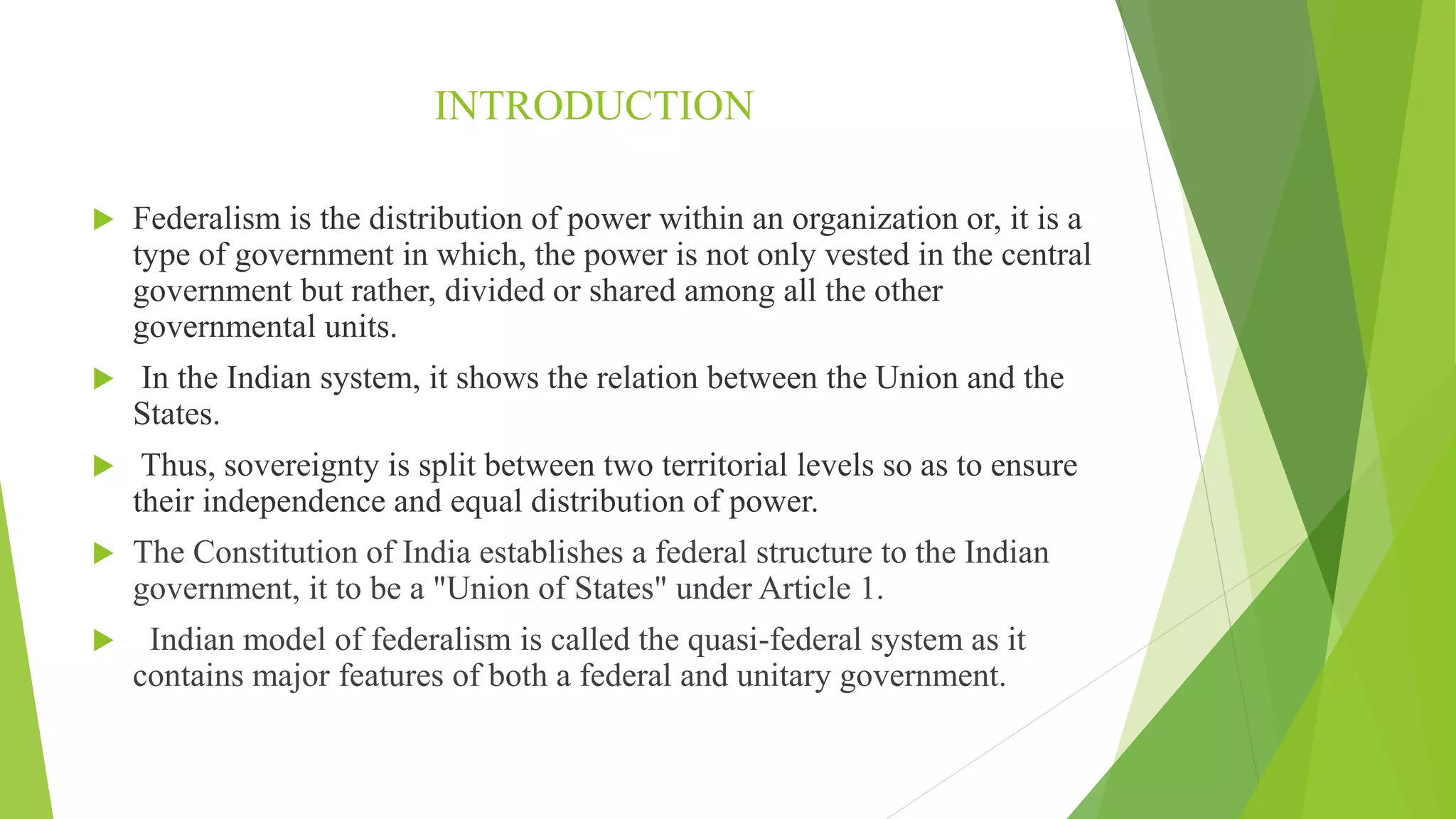 INTRODUCTION

Federalism is the distribution of power within an organization or, it is a type of government in which, the power is not only vested in the central government but rather, divided or shared among all the other governmental units.

In the Indian system, it shows the relation between the Union and the States.

Thus, sovereignty is split between two territorial levels so as to ensure their independence and equal distribution of power.

The Constitution of India establishes a federal structure to the Indian government, it to be a "Union of States" under Article 1.

Indian model of federalism is called the quasi-federal system as it contains major features of both a federal and unitary government.